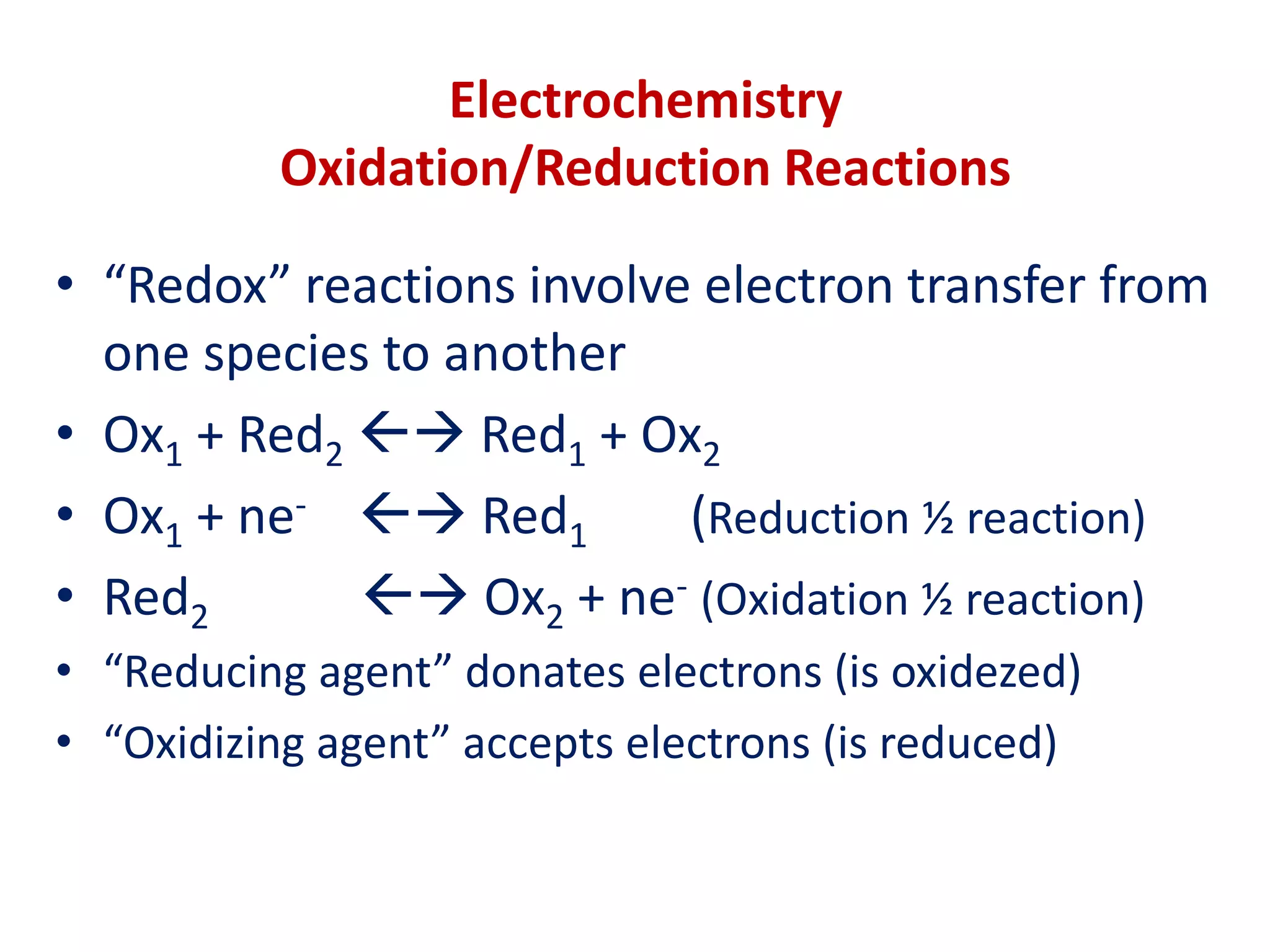 Electrochemistry
Oxidation/Reduction Reactions

• “Redox” reactions involve electron transfer from one species to another
• $Ox_1 + Red_2 \leftarrow\rightarrow Red_1 + Ox_2$
• $Ox_1 + ne^- \leftarrow\rightarrow Red_1$ (Reduction ½ reaction)
• $Red_2 \leftarrow\rightarrow Ox_2 + ne^-$ (Oxidation ½ reaction)
• “Reducing agent” donates electrons (is oxidezed)
• “Oxidizing agent” accepts electrons (is reduced)